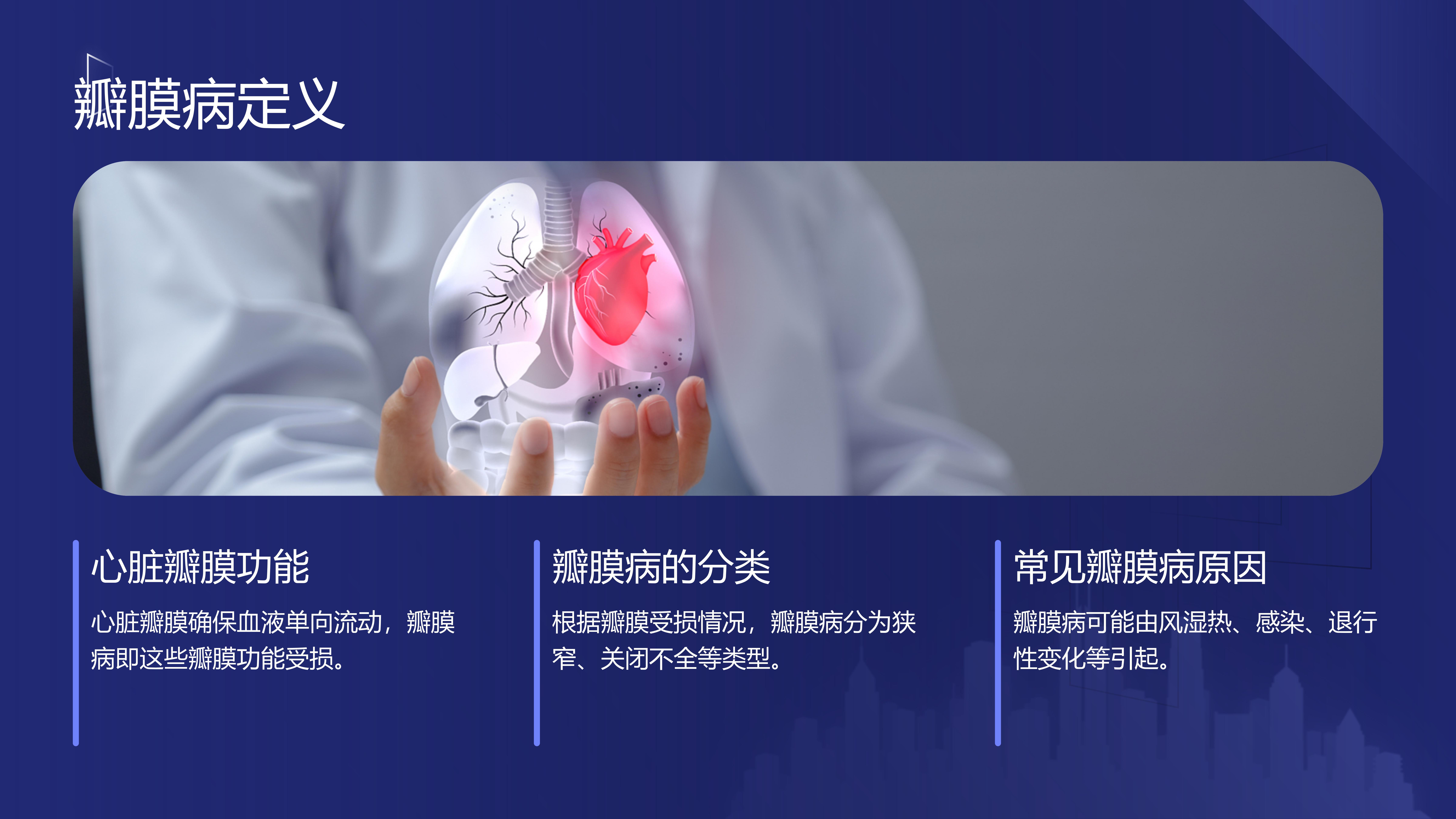 瓣膜病定义

心脏瓣膜功能

心脏瓣膜确保血液单向流动，瓣膜病即这些瓣膜功能受损。

瓣膜病的分类

根据瓣膜受损情况，瓣膜病分为狭窄、关闭不全等类型。

常见瓣膜病原因

瓣膜病可能由风湿热、感染、退行性变化等引起。